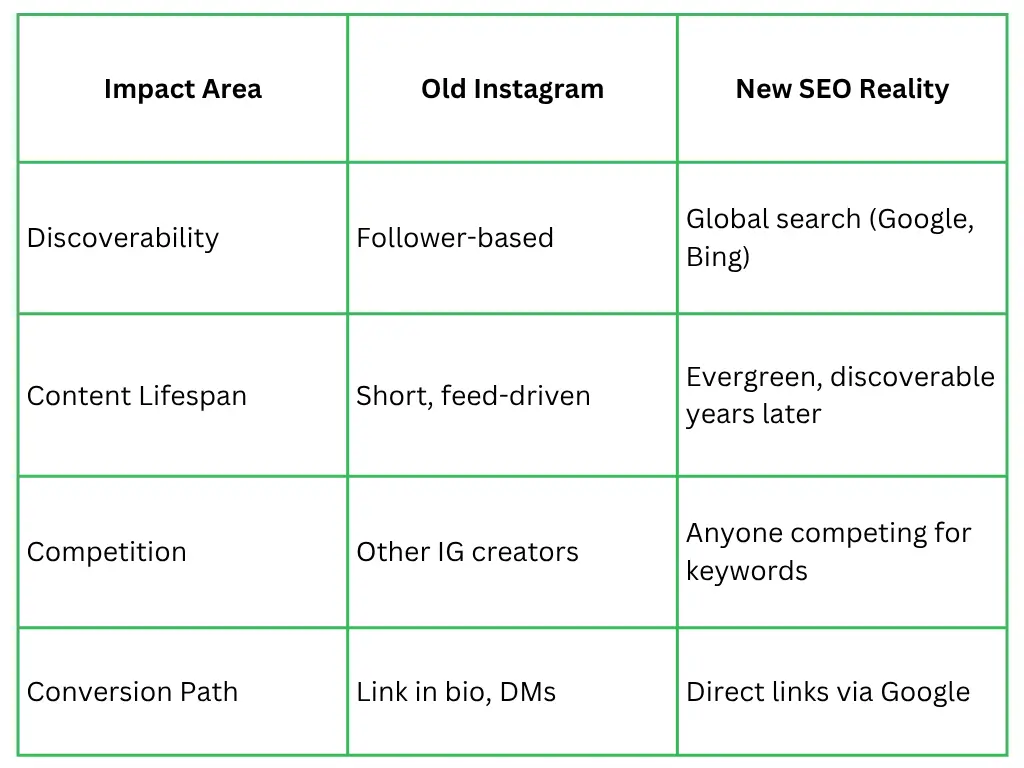 | Impact Area | Old Instagram | New SEO Reality |
|---|---|---|
| Discoverability | Follower-based | Global search (Google, Bing) |
| Content Lifespan | Short, feed-driven | Evergreen, discoverable years later |
| Competition | Other IG creators | Anyone competing for keywords |
| Conversion Path | Link in bio, DMs | Direct links via Google |